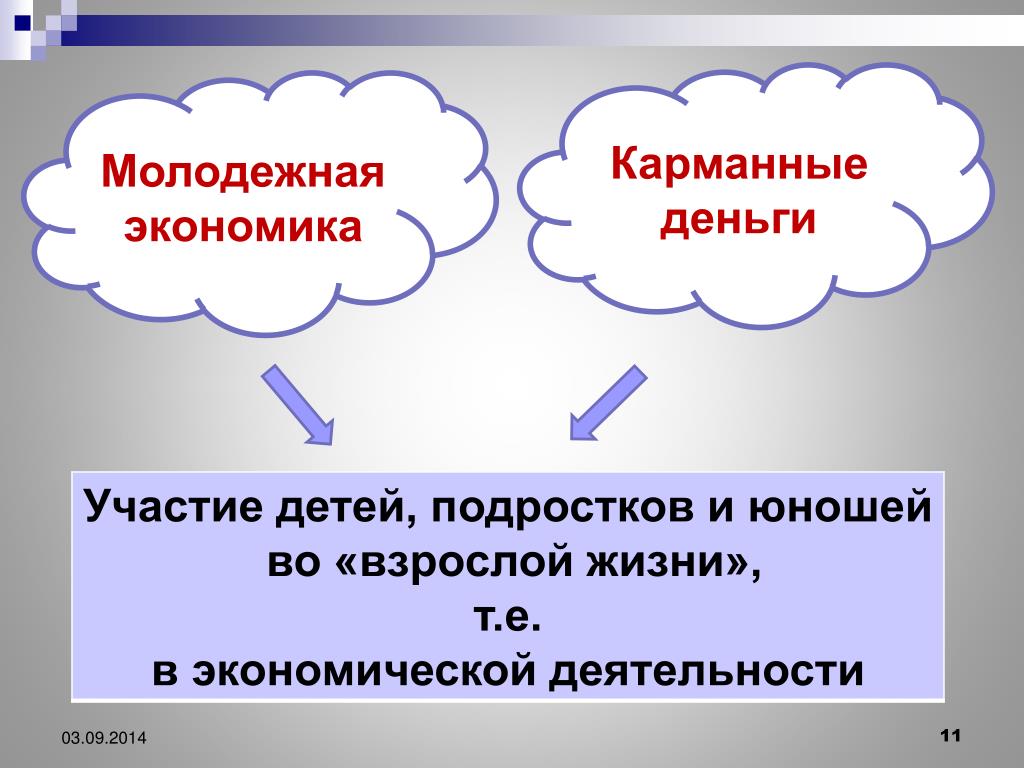 Молодежная экономика

Карманные деньги

Участие детей, подростков и юношей во «взрослой жизни», т.е. в экономической деятельности

03.09.2014

11